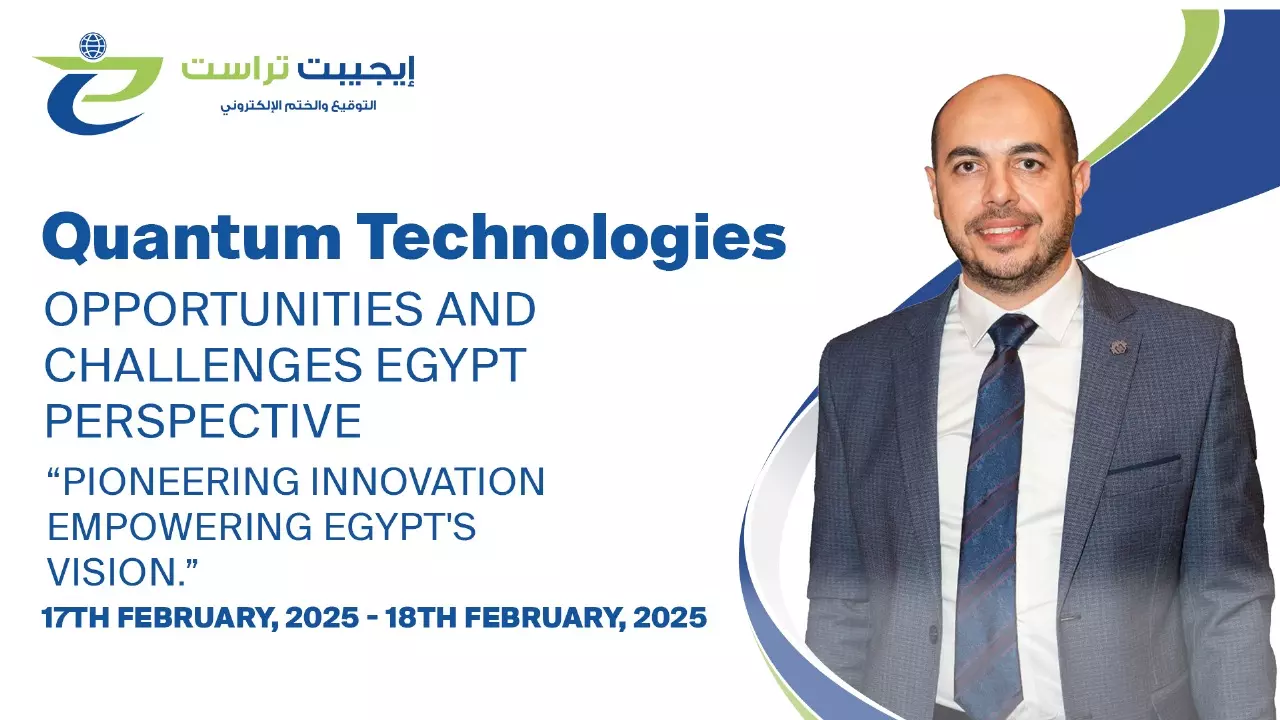 إيجيبت تراست
التوقيع والختم الإلكتروني

Quantum Technologies

OPPORTUNITIES AND CHALLENGES EGYPT PERSPECTIVE

“PIONEERING INNOVATION EMPOWERING EGYPT'S VISION.”

17TH FEBRUARY, 2025 - 18TH FEBRUARY, 2025